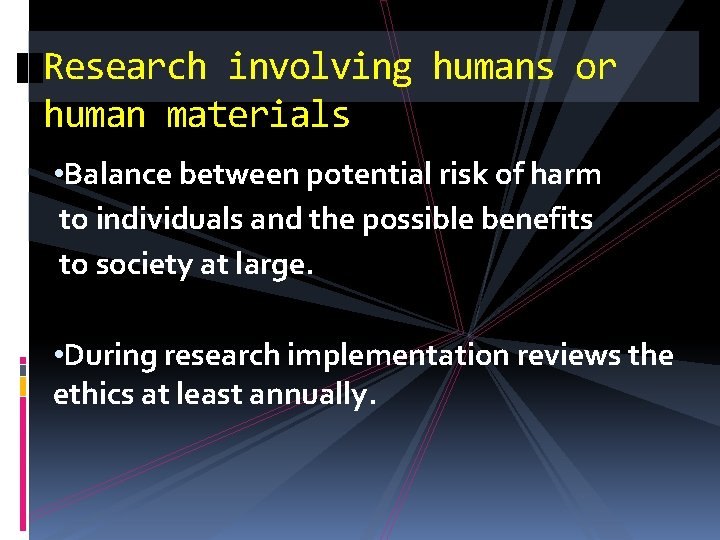 Research involving humans or human materials

•Balance between potential risk of harm to individuals and the possible benefits to society at large.

•During research implementation reviews the ethics at least annually.